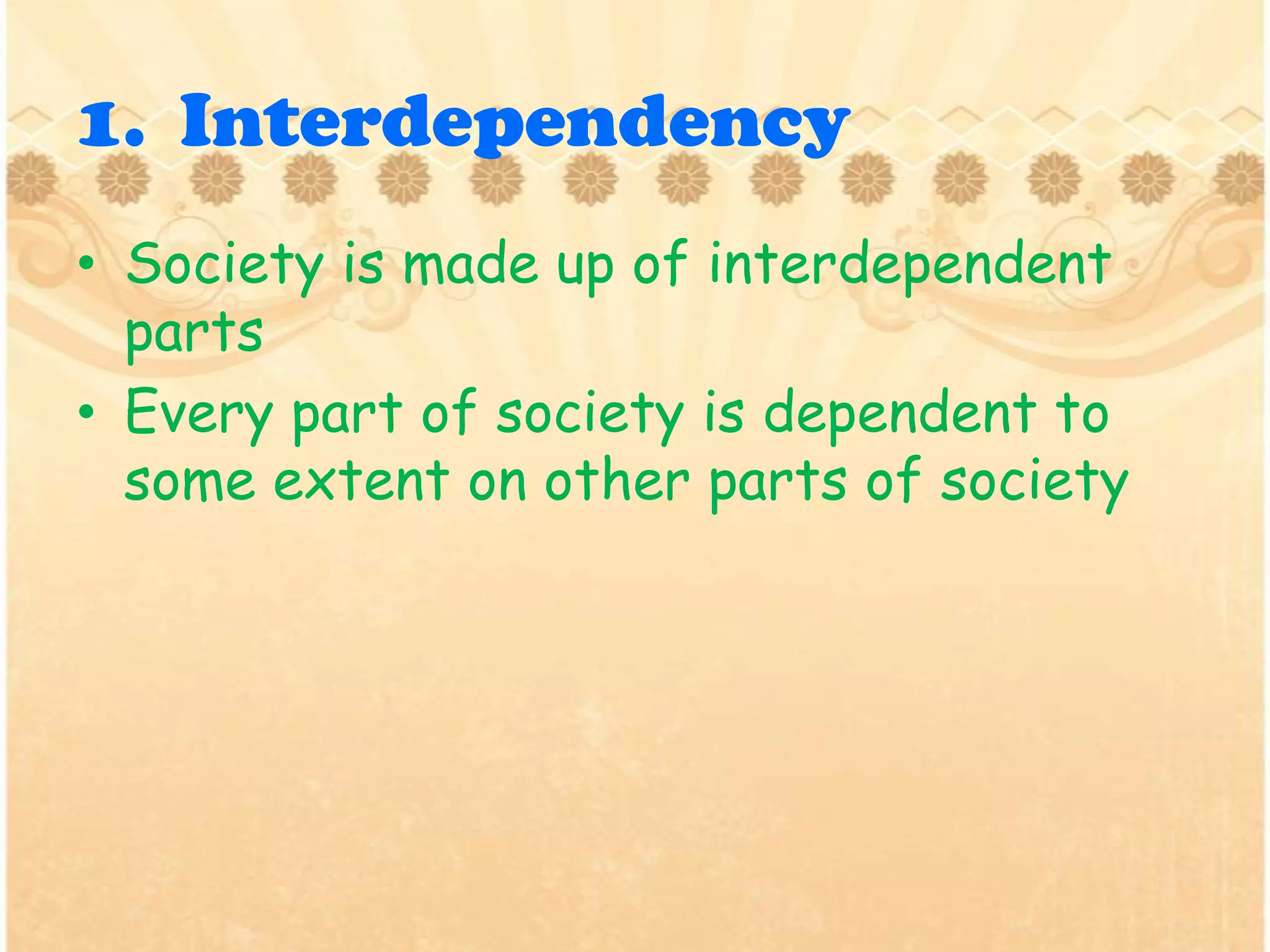 1. Interdependency

• Society is made up of interdependent parts

• Every part of society is dependent to some extent on other parts of society